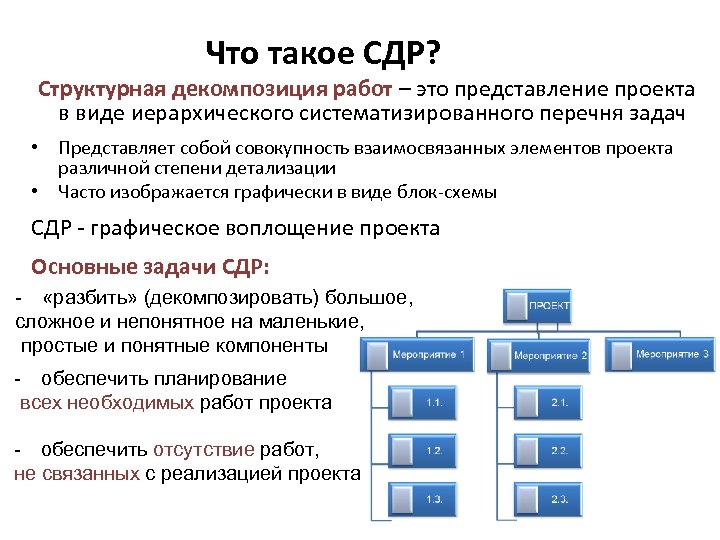 Что такое СДР?

Структурная декомпозиция работ – это представление проекта в виде иерархического систематизированного перечня задач

• Представляет собой совокупность взаимосвязанных элементов проекта различной степени детализации
• Часто изображается графически в виде блок-схемы

СДР - графическое воплощение проекта

Основные задачи СДР:

- «разбить» (декомпозировать) большое, сложное и непонятное на маленькие, простые и понятные компоненты

- обеспечить планирование всех необходимых работ проекта

- обеспечить отсутствие работ, не связанных с реализацией проекта

ПРОЕКТ

Мероприятие 1

Мероприятие 2

Мероприятие 3

1.1.

1.2.

1.3.

2.1.

2.2.

2.3.